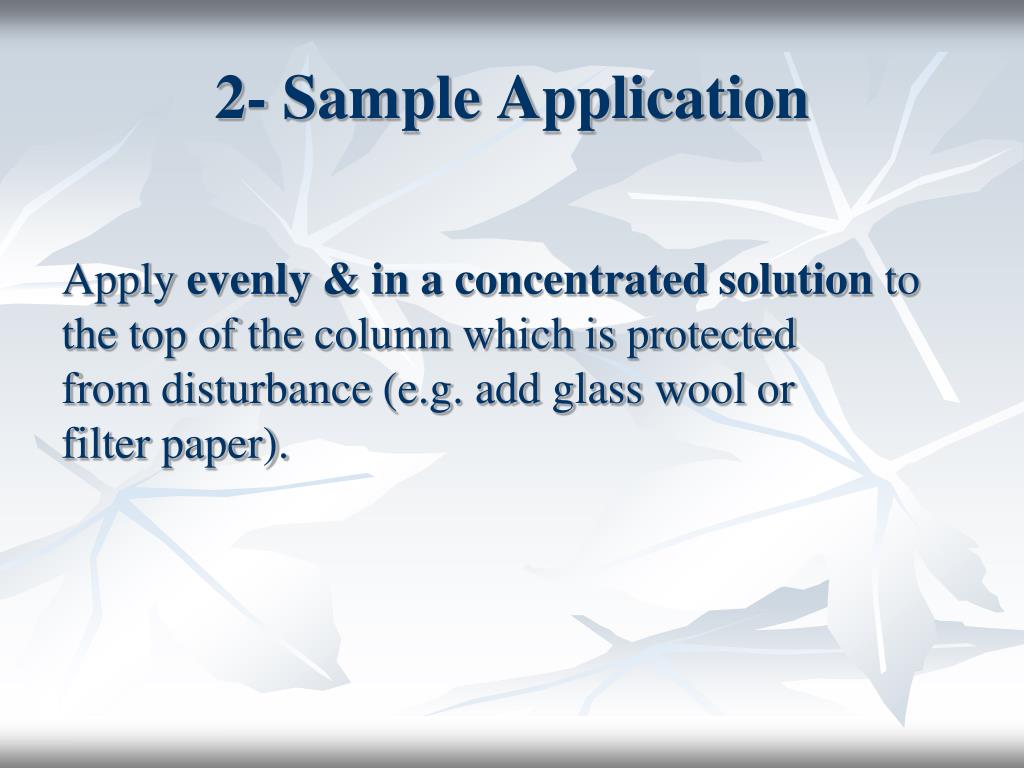 2- Sample Application

Apply evenly & in a concentrated solution to the top of the column which is protected from disturbance (e.g. add glass wool or filter paper).